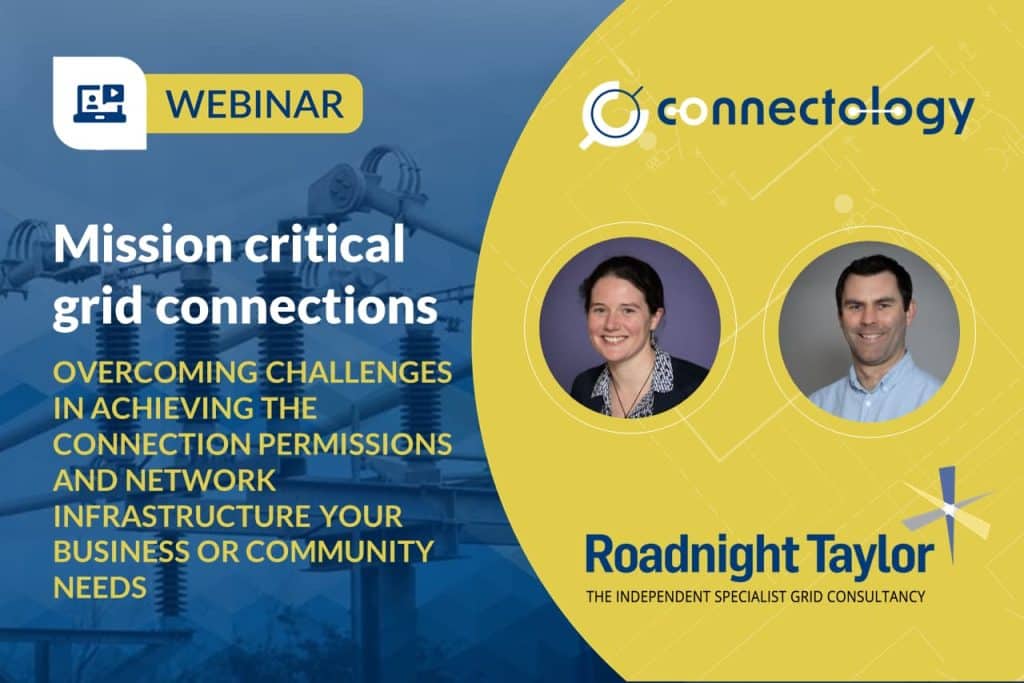 WEBINAR

Mission critical grid connections

OVERCOMING CHALLENGES IN ACHIEVING THE CONNECTION PERMISSIONS AND NETWORK INFRASTRUCTURE YOUR BUSINESS OR COMMUNITY NEEDS

connectology

Roadnight Taylor
THE INDEPENDENT SPECIALIST GRID CONSULTANCY